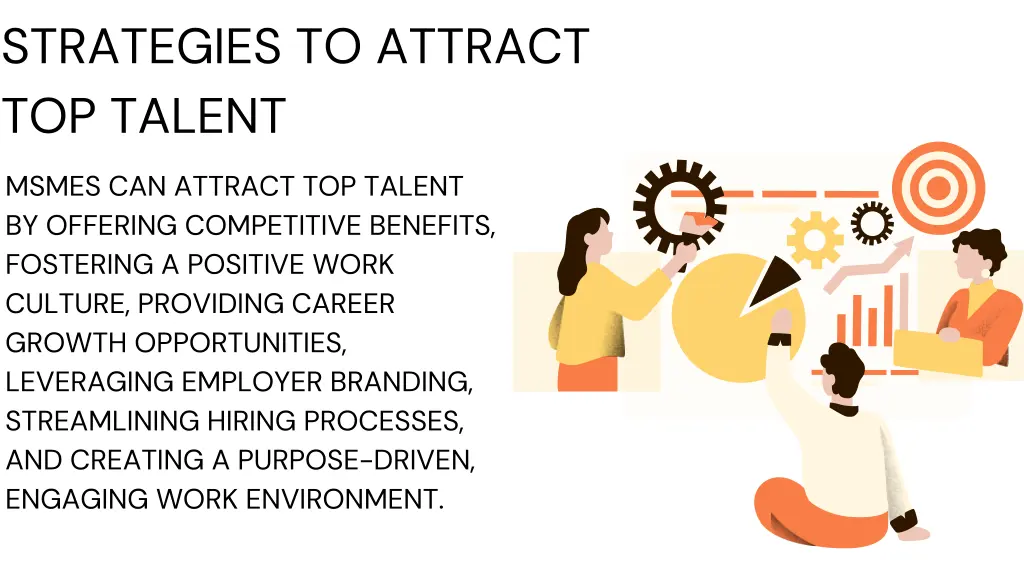 STRATEGIES TO ATTRACT TOP TALENT

MSMES CAN ATTRACT TOP TALENT BY OFFERING COMPETITIVE BENEFITS, FOSTERING A POSITIVE WORK CULTURE, PROVIDING CAREER GROWTH OPPORTUNITIES, LEVERAGING EMPLOYER BRANDING, STREAMLINING HIRING PROCESSES, AND CREATING A PURPOSE-DRIVEN, ENGAGING WORK ENVIRONMENT.